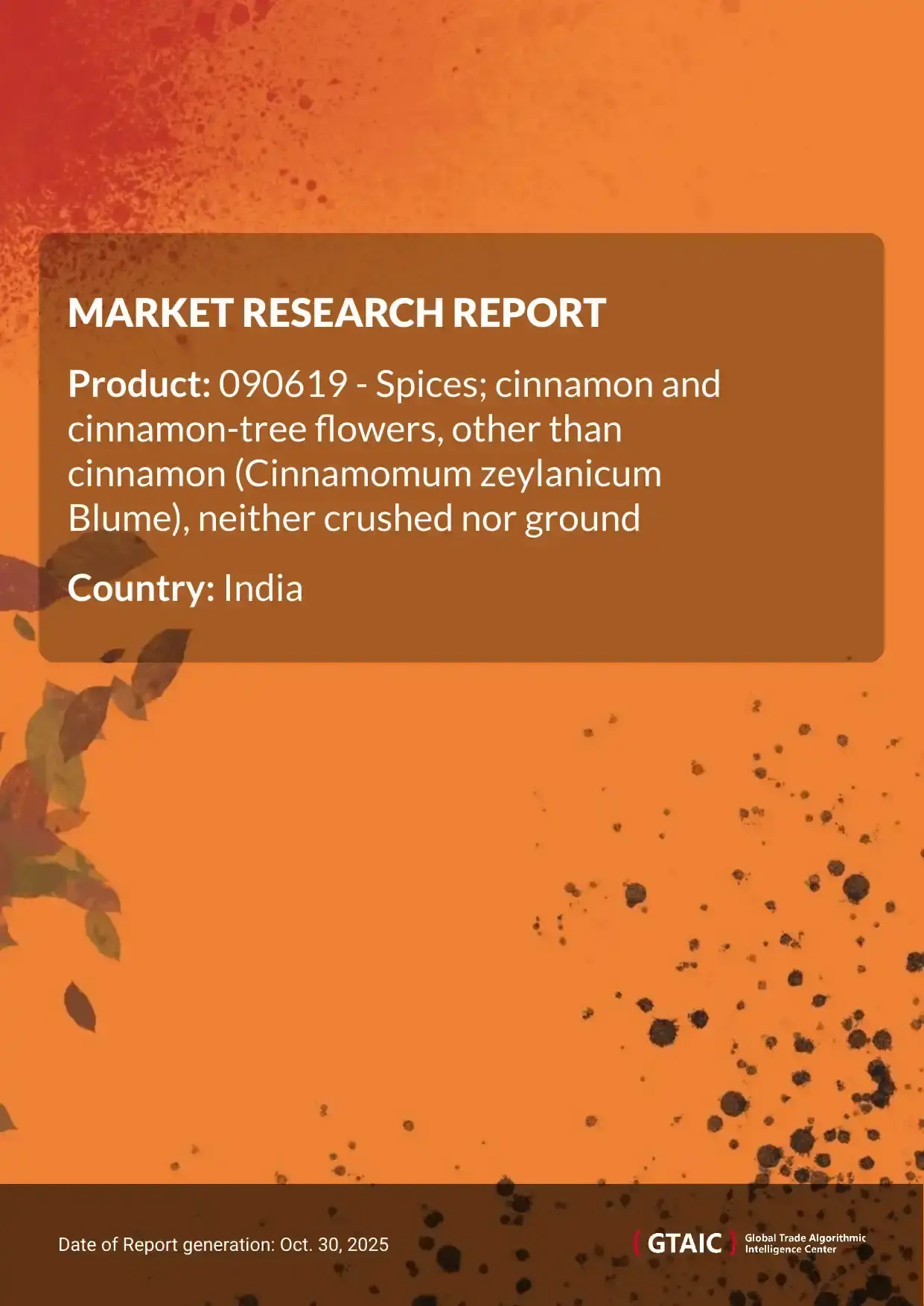 MARKET RESEARCH REPORT

Product: 090619 - Spices; cinnamon and cinnamon-tree flowers, other than cinnamon (Cinnamomum zeylanicum Blume), neither crushed nor ground

Country: India

Date of Report generation: Oct. 30, 2025

GTAIC Global Trade Algorithmic Intelligence Center